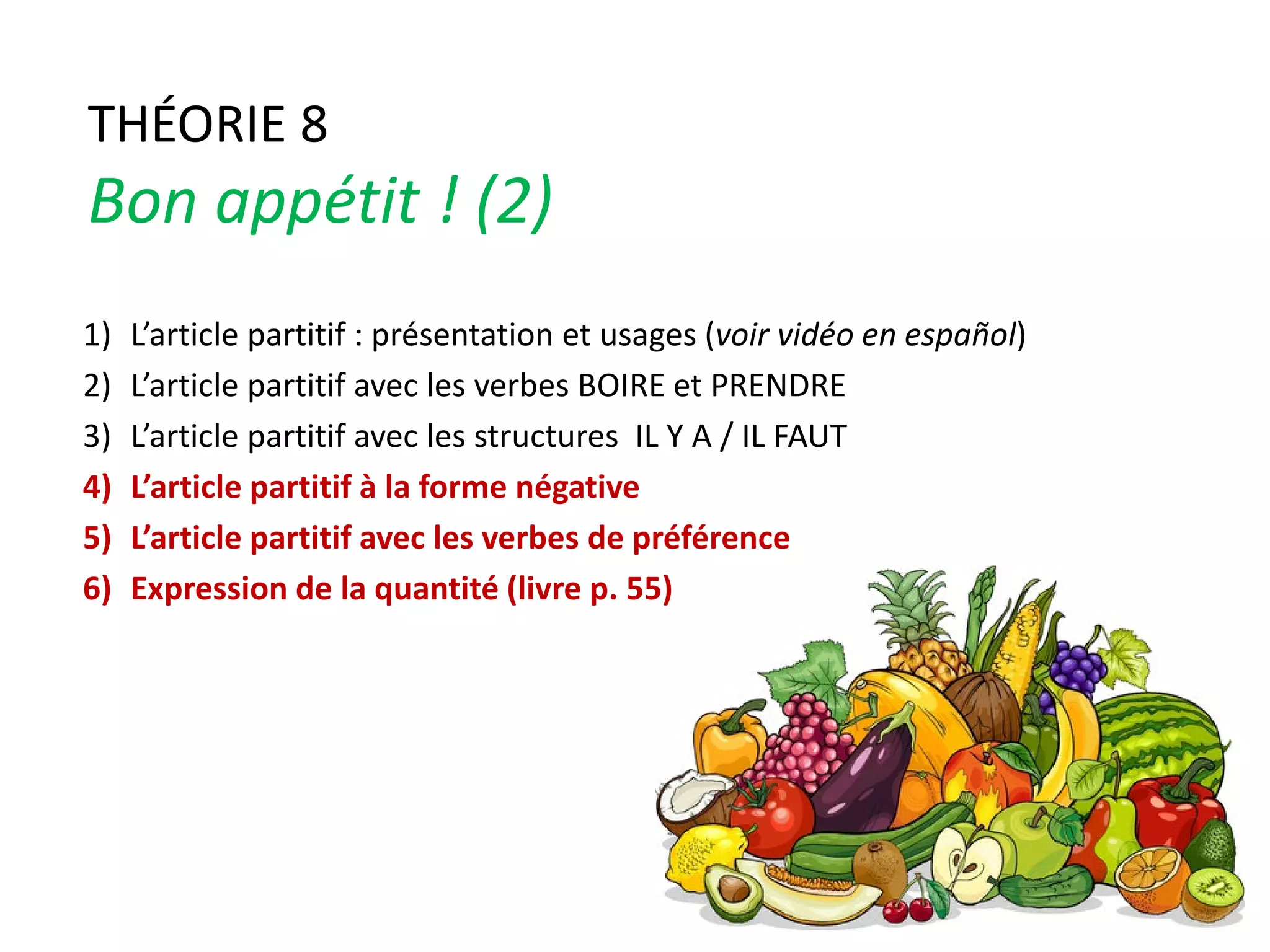 THÉORIE 8
Bon appétit ! (2)

1) L'article partitif : présentation et usages (voir vidéo en español)
2) L'article partitif avec les verbes BOIRE et PRENDRE
3) L'article partitif avec les structures IL Y A / IL FAUT
4) L'article partitif à la forme négative
5) L'article partitif avec les verbes de préférence
6) Expression de la quantité (livre p. 55)